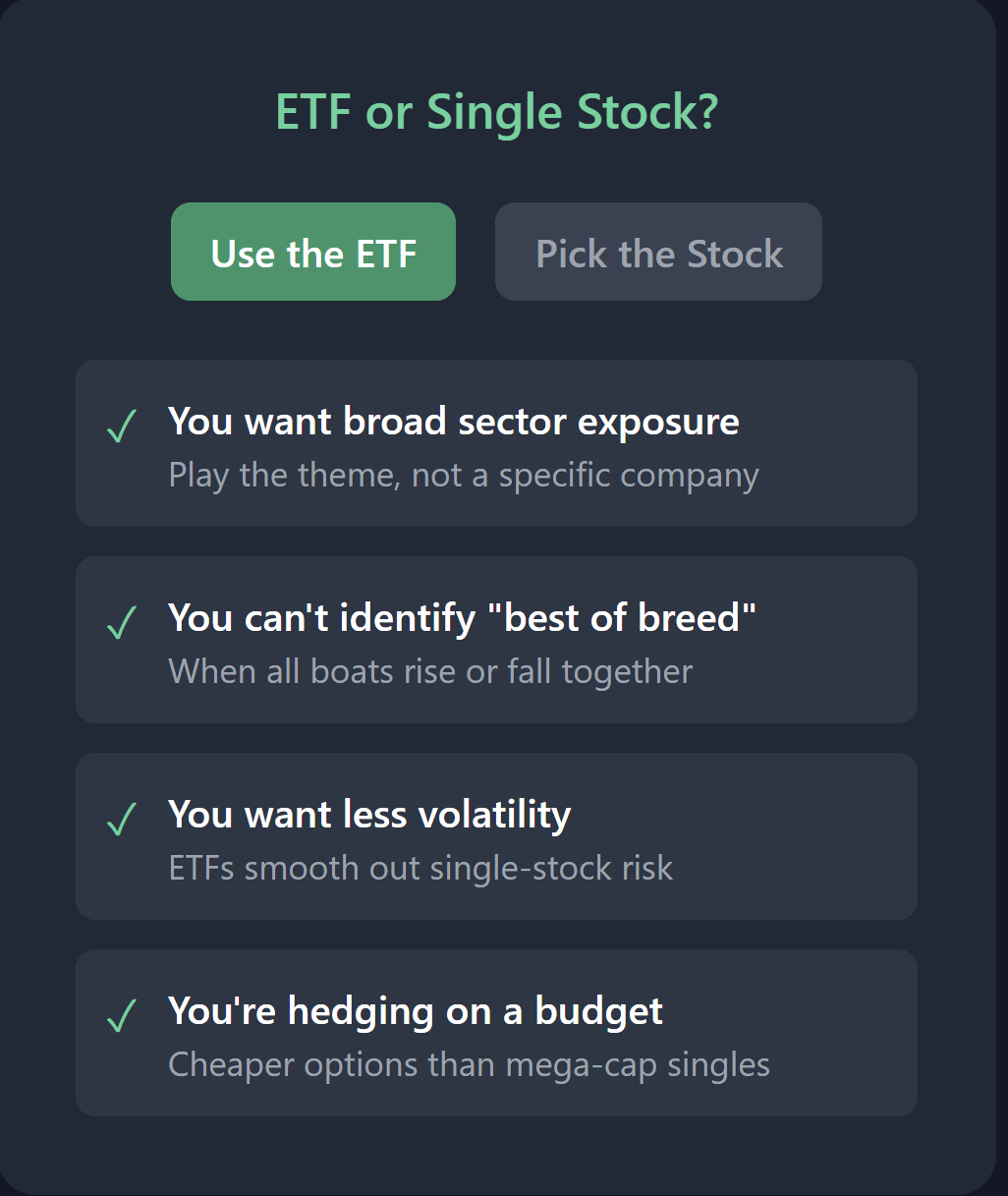 ETF or Single Stock?

Use the ETF

Pick the Stock

✓ You want broad sector exposure
Play the theme, not a specific company

✓ You can't identify "best of breed"
When all boats rise or fall together

✓ You want less volatility
ETFs smooth out single-stock risk

✓ You're hedging on a budget
Cheaper options than mega-cap singles